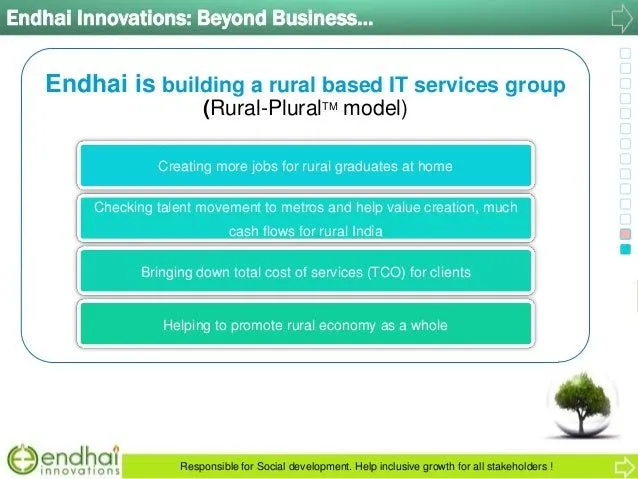 Endhai Innovations: Beyond Business...

Endhai is building a rural based IT services group
(Rural-Plural™ model)

Creating more jobs for rural graduates at home

Checking talent movement to metros and help value creation, much cash flows for rural India

Bringing down total cost of services (TCO) for clients

Helping to promote rural economy as a whole

endhai innovations

Responsible for Social development. Help inclusive growth for all stakeholders !